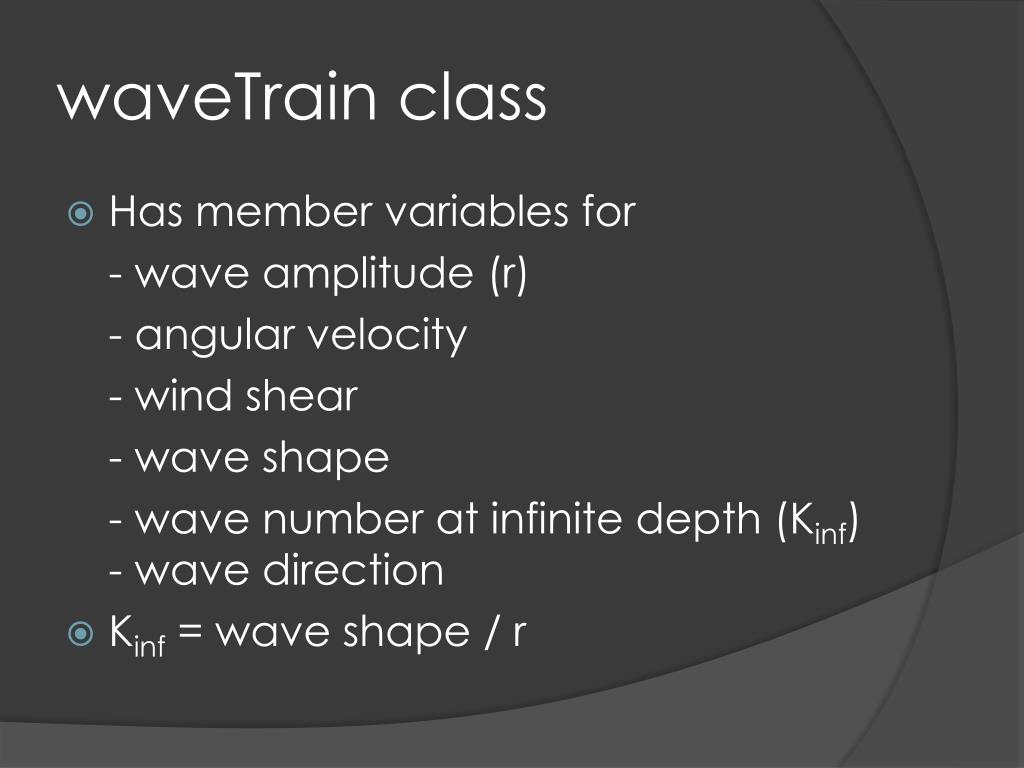 waveTrain class

Has member variables for

- wave amplitude (r)

- angular velocity

- wind shear

- wave shape

- wave number at infinite depth ($K_{inf}$)
- wave direction

$K_{inf}$ = wave shape / r